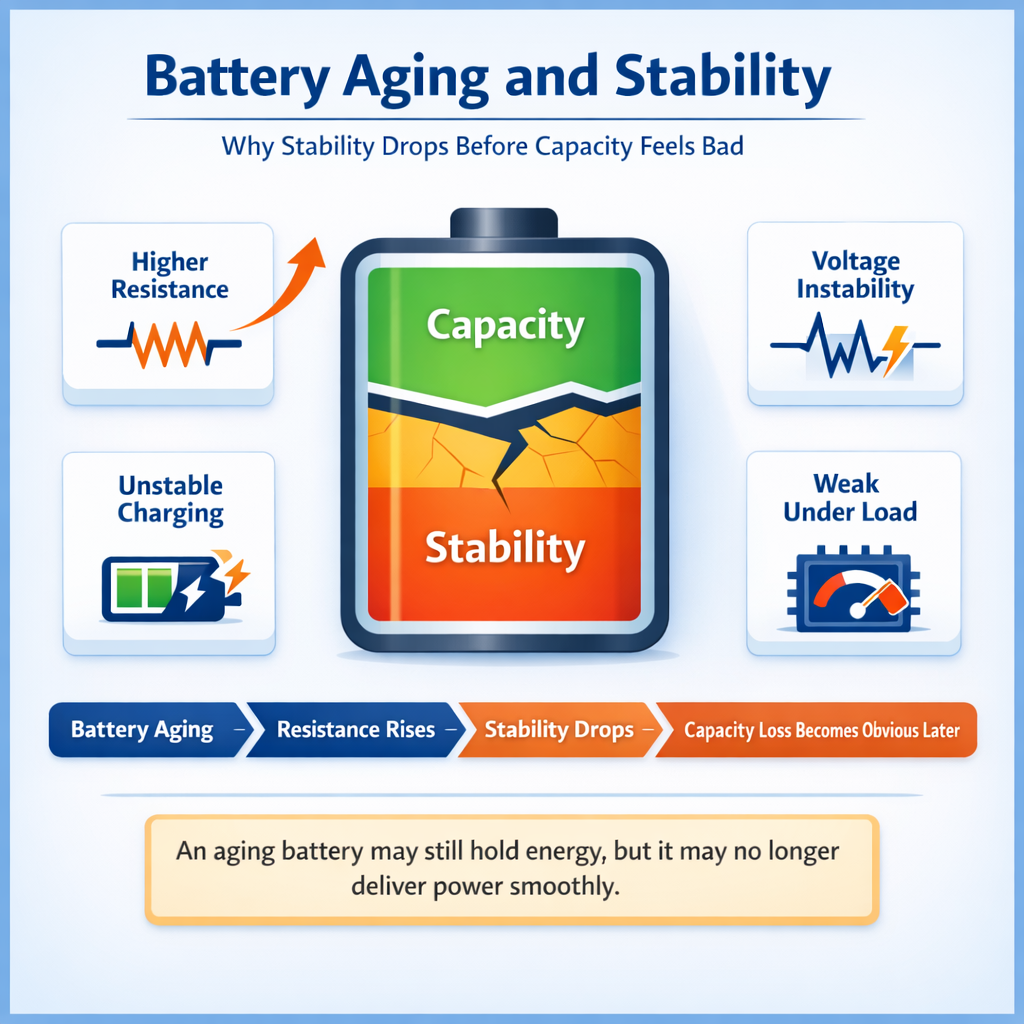 Battery Aging and Stability

Why Stability Drops Before Capacity Feels Bad

Higher Resistance

Unstable Charging

Capacity

Stability

Voltage Instability

Weak Under Load

Battery Aging – Resistance Rises – Stability Drops – Capacity Loss Becomes Obvious Later

An aging battery may still hold energy, but it may no longer deliver power smoothly.